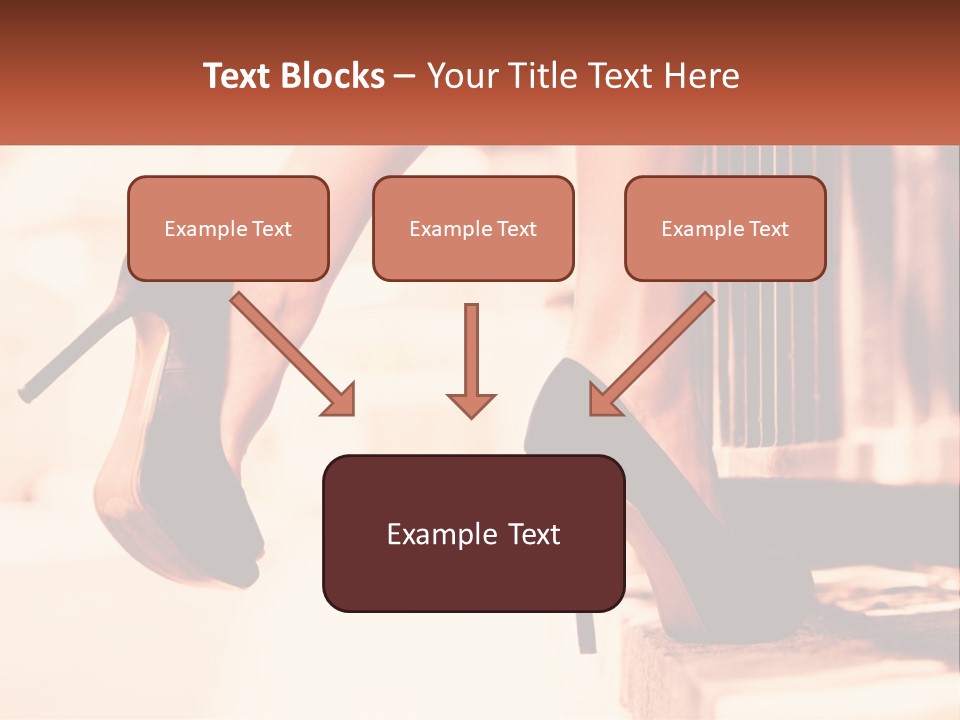 Text Blocks – Your Title Text Here

Example Text

Example Text

Example Text

Example Text